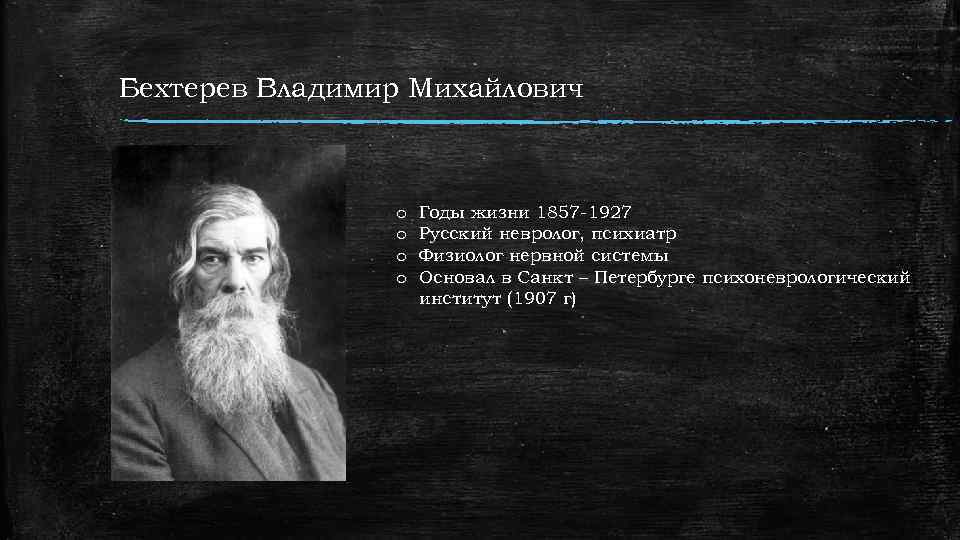 Бехтерев Владимир Михайлович

o Годы жизни 1857-1927
o Русский невролог, психиатр
o Физиолог нервной системы
o Основал в Санкт – Петербурге психоневрологический институт (1907 г)